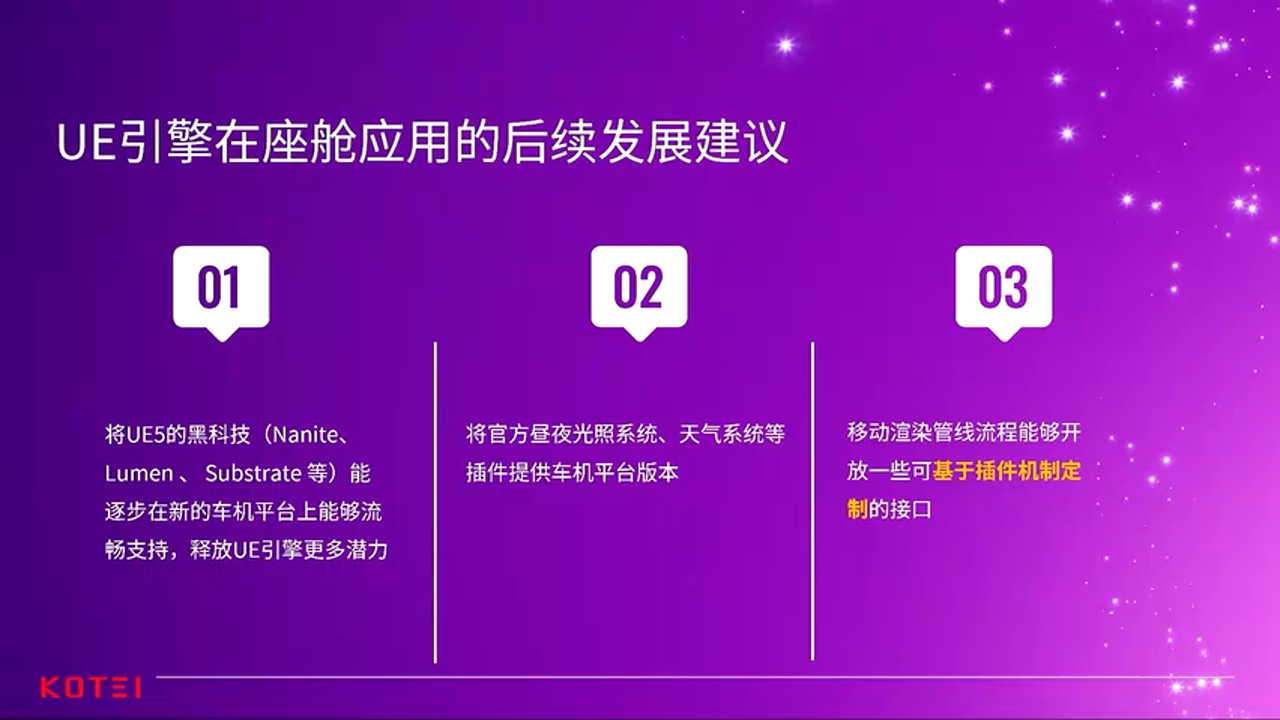 UE引擎在座舱应用的后续发展建议

01

将UE5的黑科技（Nanite、Lumen 、 Substrate 等）能逐步在新的车机平台上能够流畅支持，释放UE引擎更多潜力

02

将官方昼夜光照系统、天气系统等插件提供车机平台版本

03

移动渲染管线流程能够开放一些可基于插件机制定制的接口

KOTEI